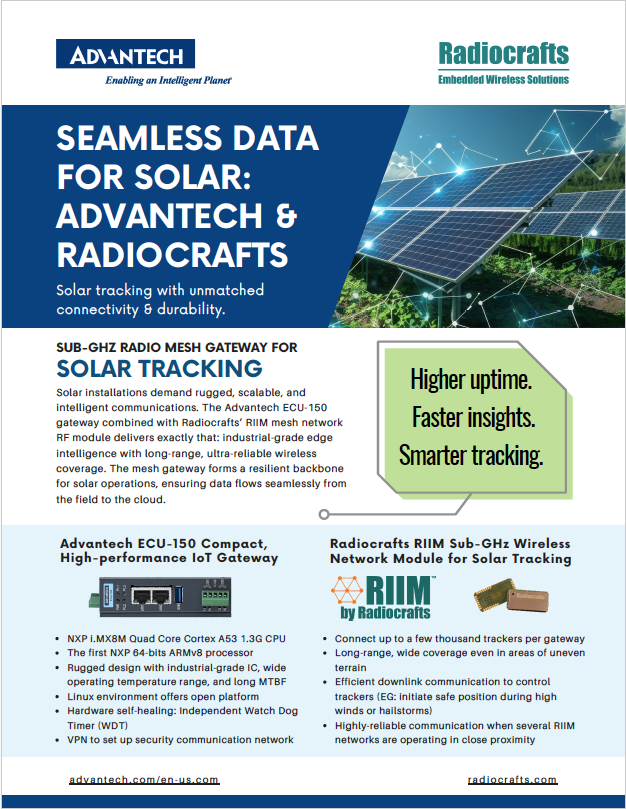 ADVANTECH
Enabling an Intelligent Planet

Radiocrafts
Embedded Wireless Solutions

SEAMLESS DATA FOR SOLAR: ADVANTECH & RADIOCRAFTS

Solar tracking with unmatched connectivity & durability.

SUB-GHZ RADIO MESH GATEWAY FOR
SOLAR TRACKING

Solar installations demand rugged, scalable, and intelligent communications. The Advantech ECU-150 gateway combined with Radiocrafts' RIIM mesh network RF module delivers exactly that: industrial-grade edge intelligence with long-range, ultra-reliable wireless coverage. The mesh gateway forms a resilient backbone for solar operations, ensuring data flows seamlessly from the field to the cloud.

Higher uptime.
Faster insights.
Smarter tracking.

Advantech ECU-150 Compact, High-performance IoT Gateway

- NXP i.MX8M Quad Core Cortex A53 1.3G CPU
- The first NXP 64-bits ARMv8 processor
- Rugged design with industrial-grade IC, wide operating temperature range, and long MTBF
- Linux environment offers open platform
- Hardware self-healing: Independent Watch Dog Timer (WDT)
- VPN to set up security communication network

Radiocrafts RIIM Sub-GHz Wireless Network Module for Solar Tracking

RIIM™
by Radiocrafts

- Connect up to a few thousand trackers per gateway
- Long-range, wide coverage even in areas of uneven terrain
- Efficient downlink communication to control trackers (EG: initiate safe position during high winds or hailstorms)
- Highly-reliable communication when several RIIM networks are operating in close proximity

advantech.com/en-us.com

radiocrafts.com